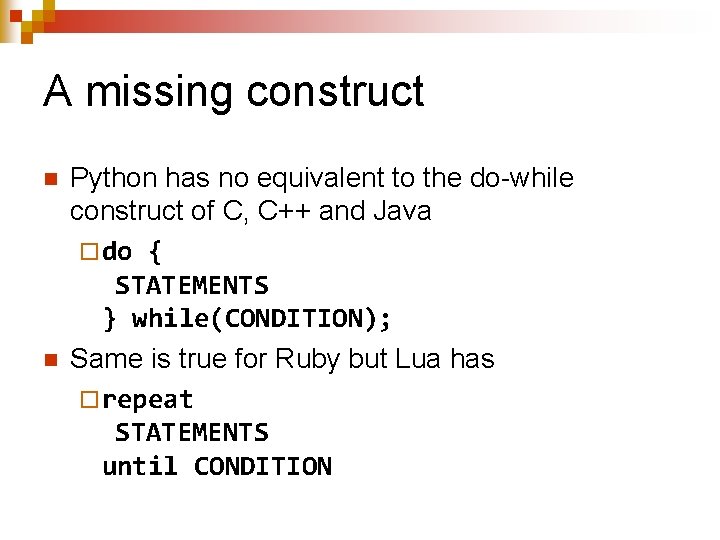 A missing construct

Python has no equivalent to the do-while construct of C, C++ and Java

do {
 STATEMENTS
} while(CONDITION);

Same is true for Ruby but Lua has

repeat
 STATEMENTS
until CONDITION